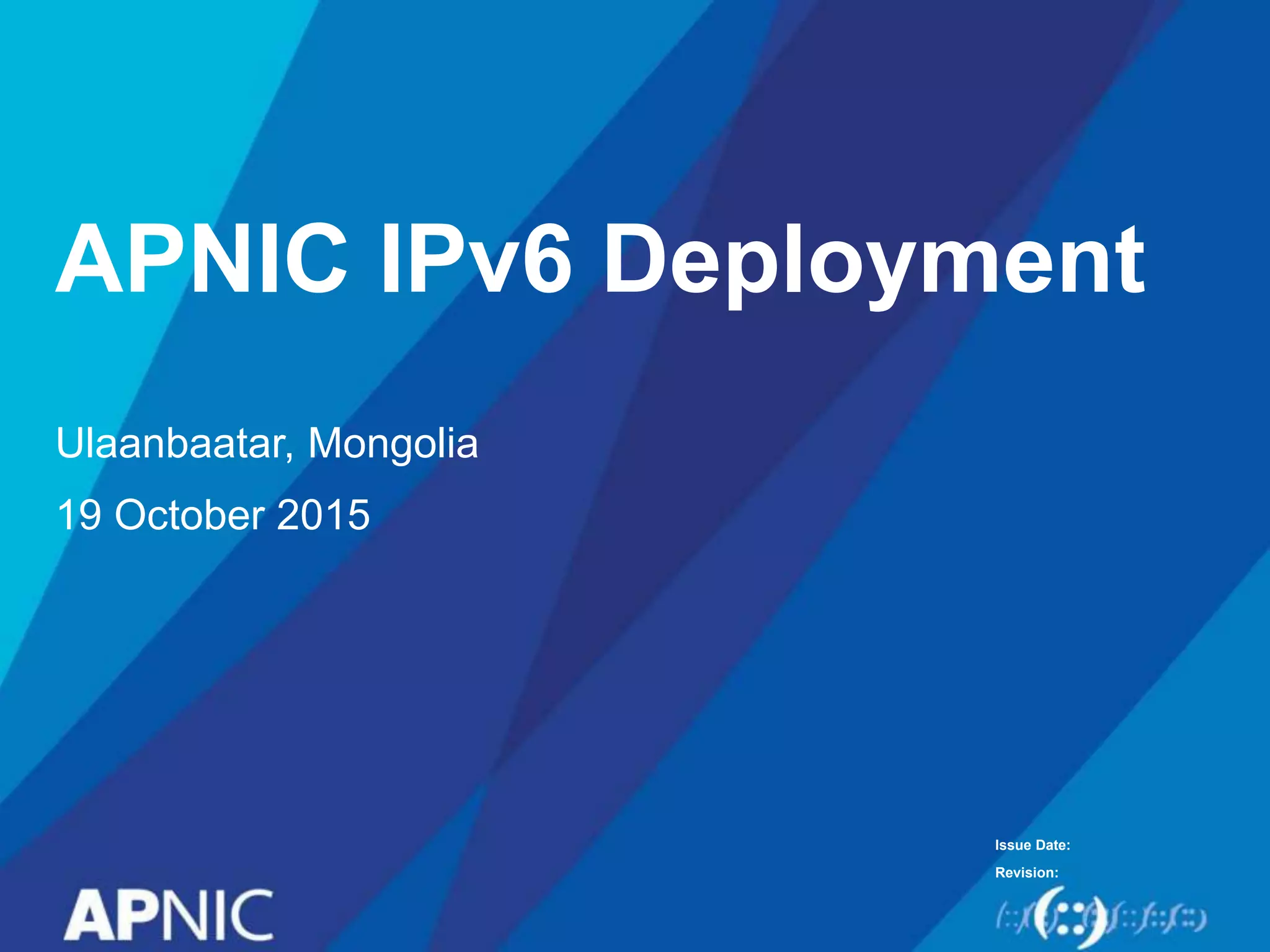 APNIC IPv6 Deployment

Ulaanbaatar, Mongolia

19 October 2015

Issue Date:

Revision:

APNIC